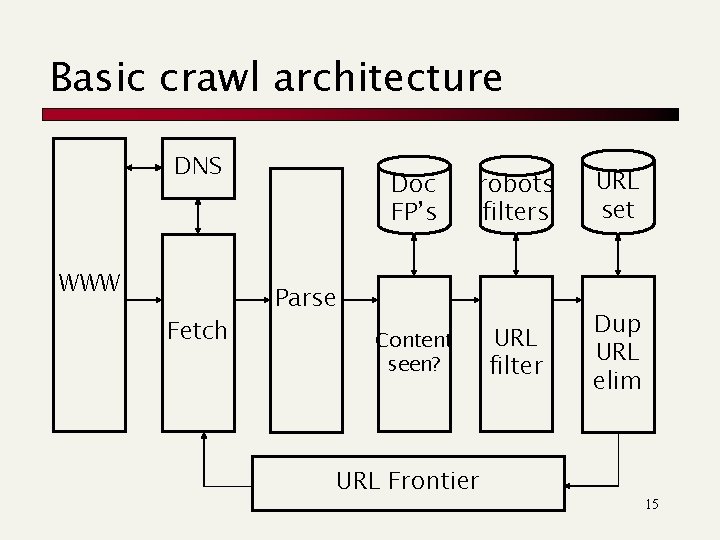 Basic crawl architecture

WWW

DNS

Fetch

Parse

Doc FP's

robots filters

URL set

Content seen?

URL filter

Dup URL elim

URL Frontier

15